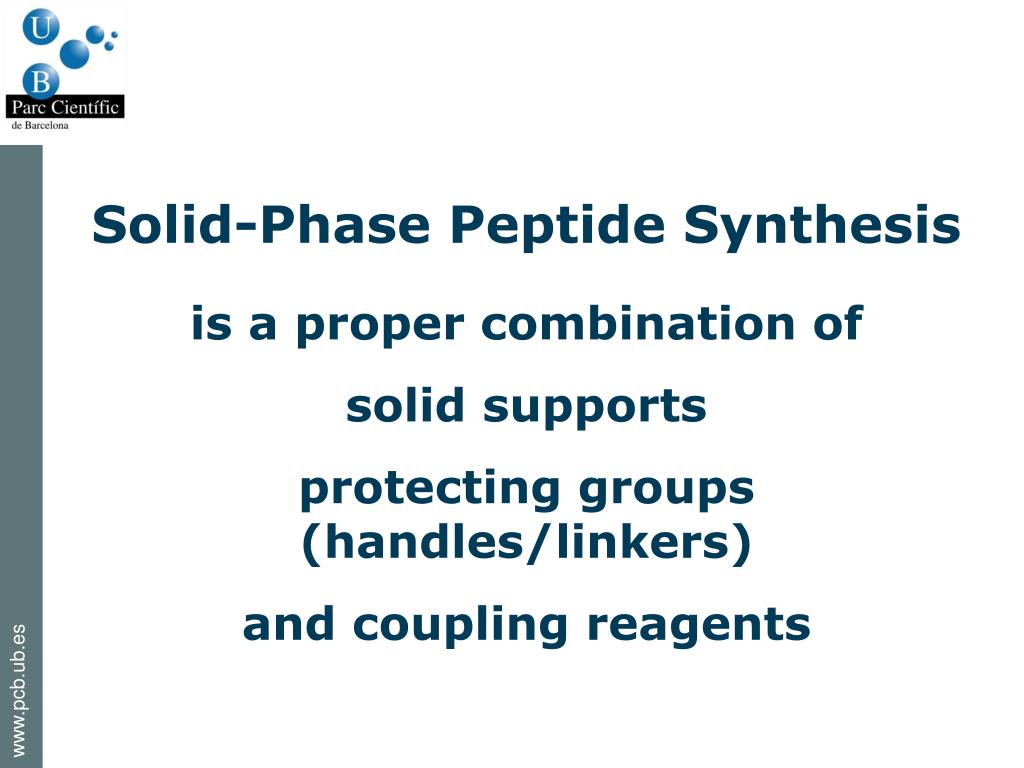 U
B
Parc Científic
de Barcelona

Solid-Phase Peptide Synthesis

is a proper combination of

solid supports

protecting groups
(handles/linkers)

and coupling reagents

www.pcb.ub.es